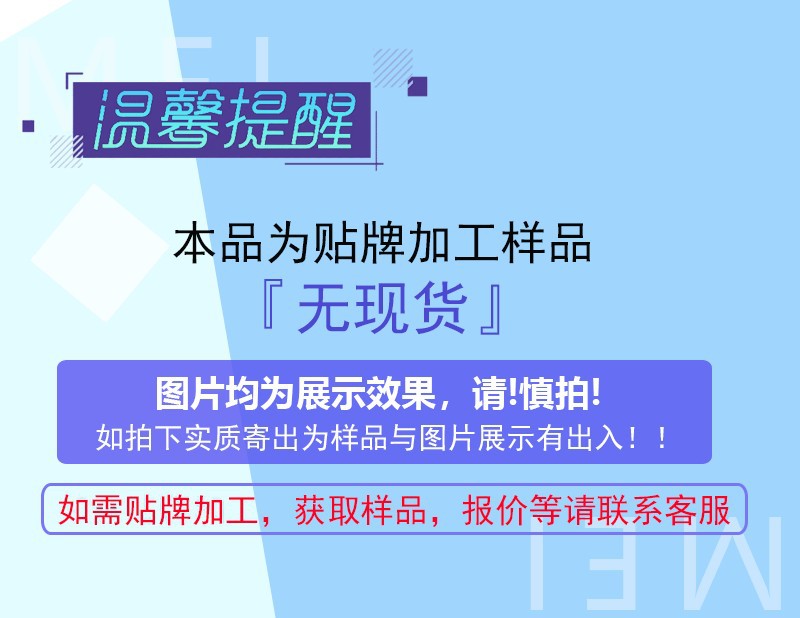 MEI

温馨提醒

本品为贴牌加工样品

『无现货』

图片均为展示效果，请!慎拍!

如拍下实质寄出为样品与图片展示有出入！！

如需贴牌加工，获取样品，报价等请联系客服

MEI